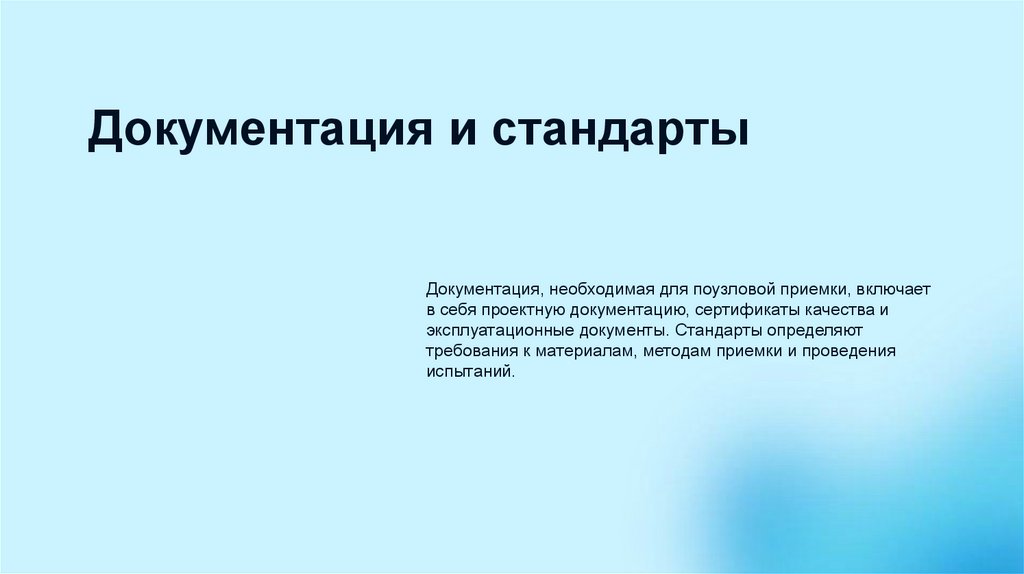 Документация и стандарты

Документация, необходимая для поузловой приемки, включает в себя проектную документацию, сертификаты качества и эксплуатационные документы. Стандарты определяют требования к материалам, методам приемки и проведения испытаний.